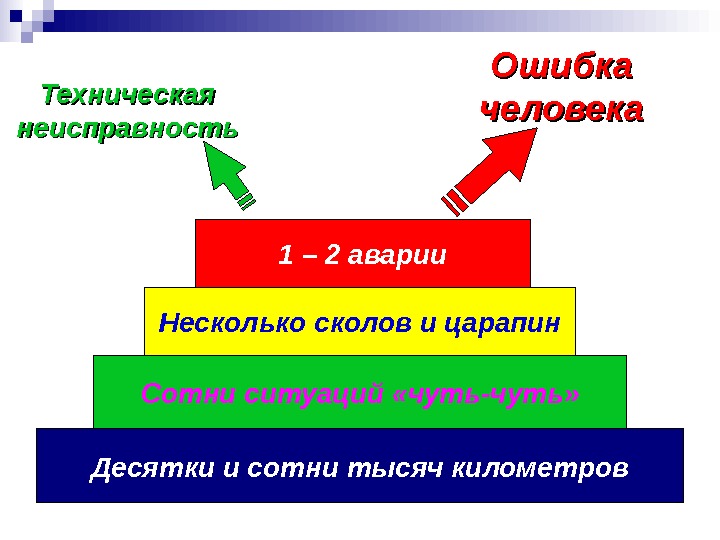 Техническая неисправность

Ошибка человека

1 – 2 аварии

Несколько сколов и царапин

Сотни ситуаций «чуть-чуть»

Десятки и сотни тысяч километров